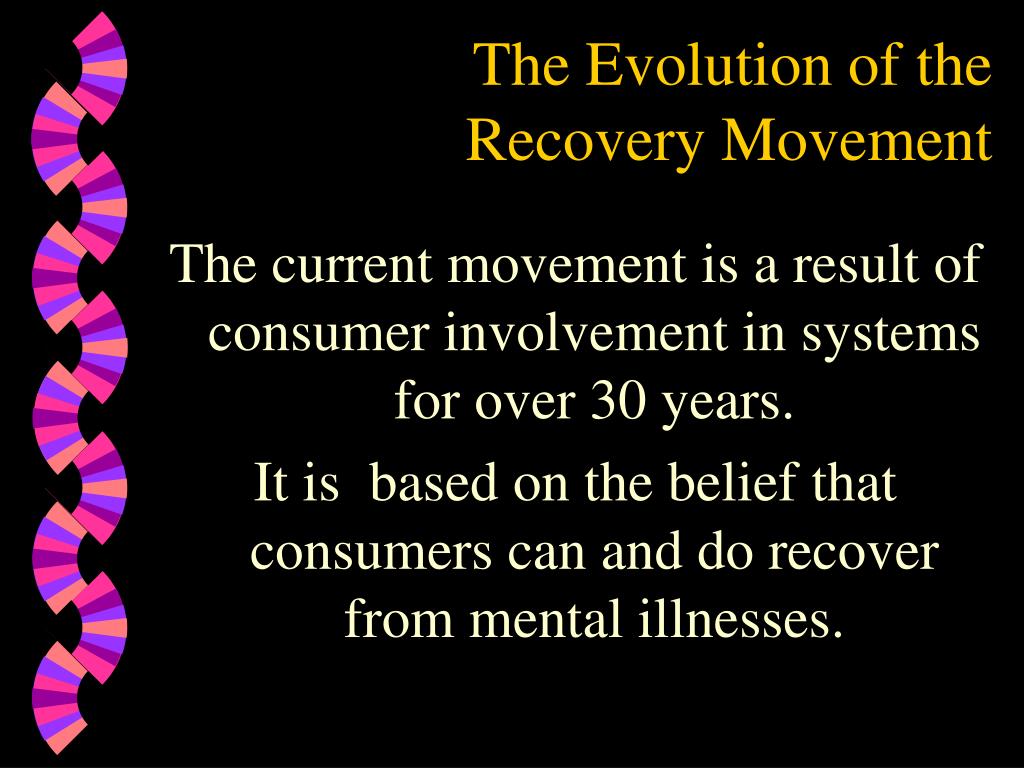 The Evolution of the Recovery Movement

The current movement is a result of consumer involvement in systems for over 30 years.

It is  based on the belief that consumers can and do recover from mental illnesses.